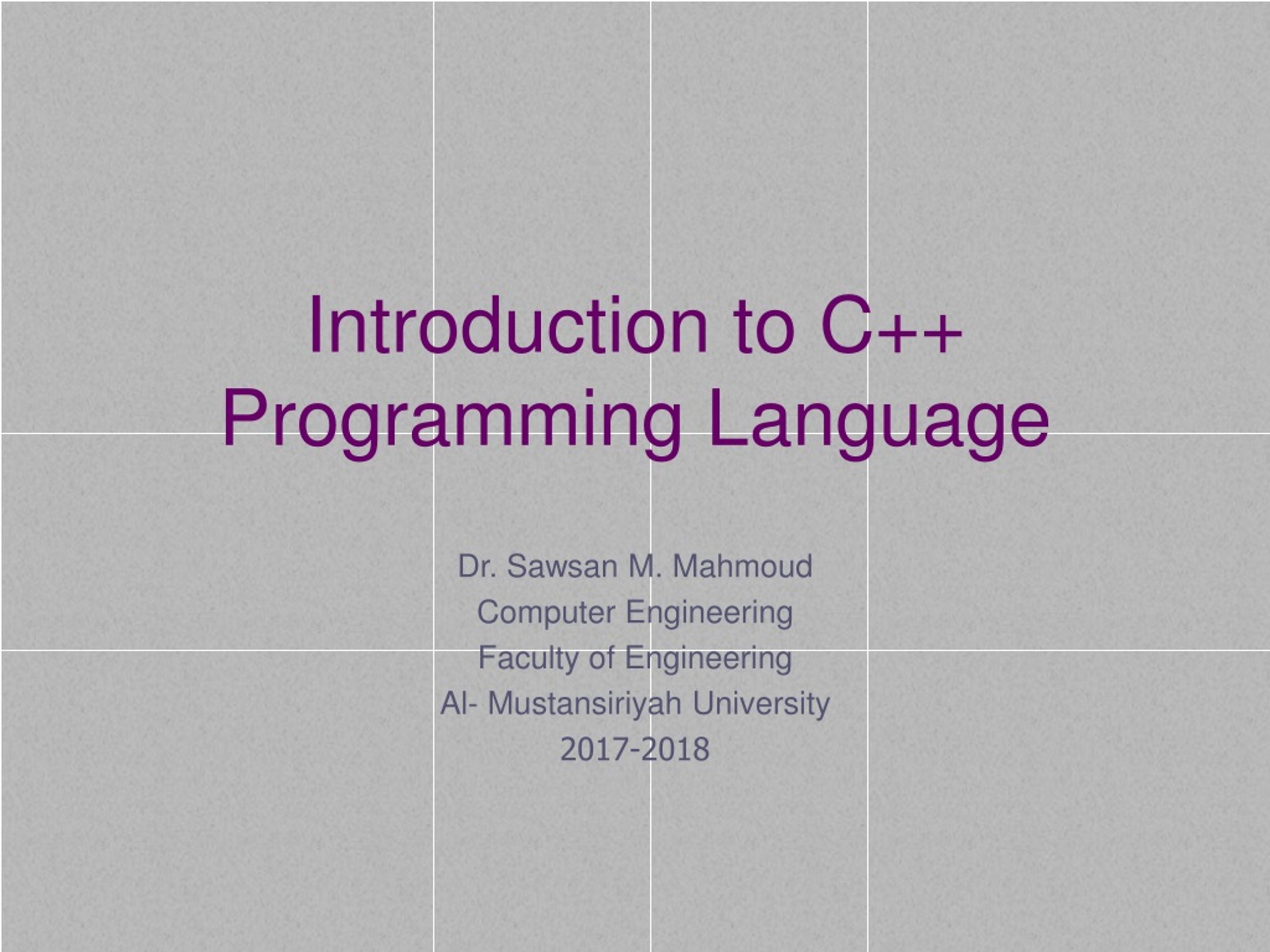 Introduction to C++ Programming Language

Dr. Sawsan M. Mahmoud
Computer Engineering
Faculty of Engineering
Al- Mustansiriyah University
2017-2018